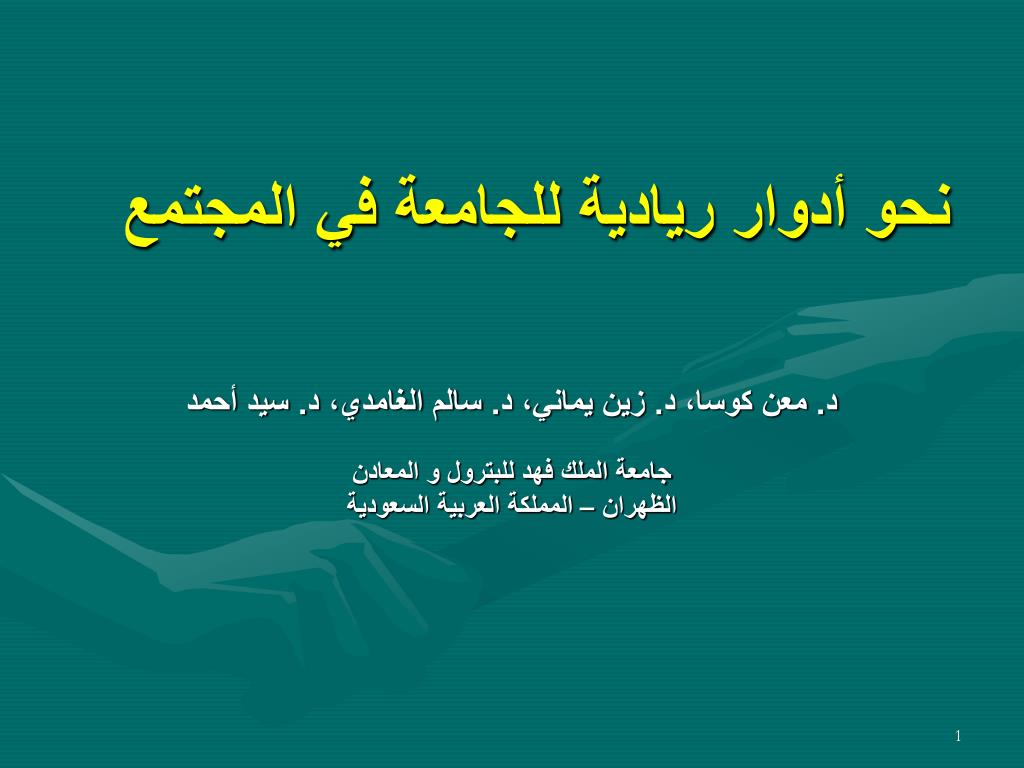 نحو أدوار ريادية للجامعة في المجتمع

د. معن كوسا، د. زين يماني، د. سالم الغامدي، د. سيد أحمد

جامعة الملك فهد للبترول و المعادن
الظهران – المملكة العربية السعودية

1